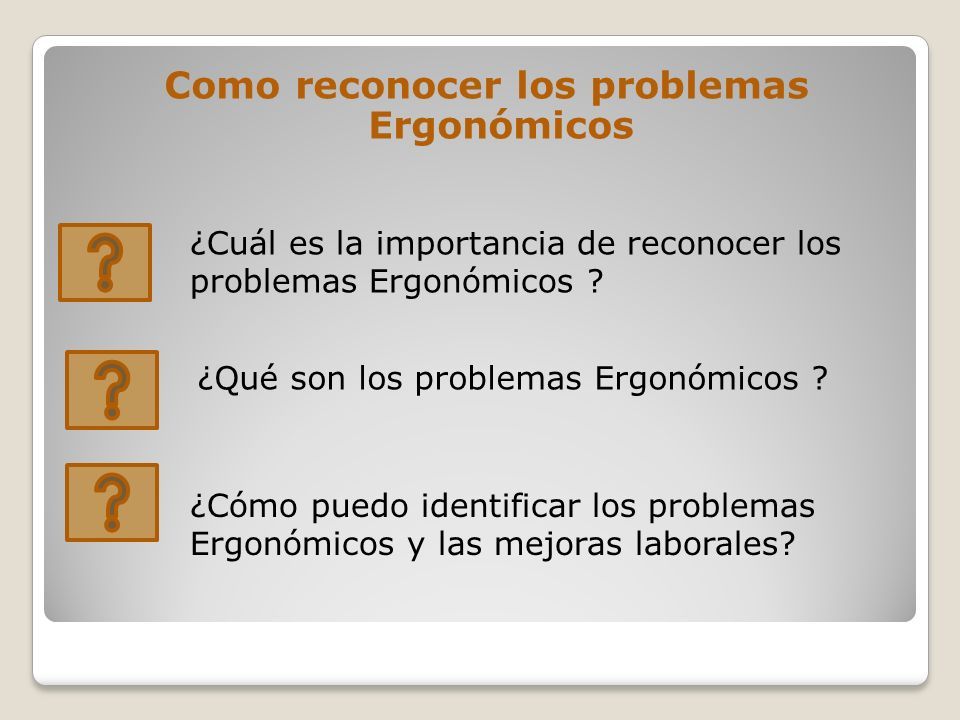 Como reconocer los problemas Ergonómicos

?

¿Cuál es la importancia de reconocer los problemas Ergonómicos ?

?

¿Qué son los problemas Ergonómicos ?

?

¿Cómo puedo identificar los problemas Ergonómicos y las mejoras laborales?